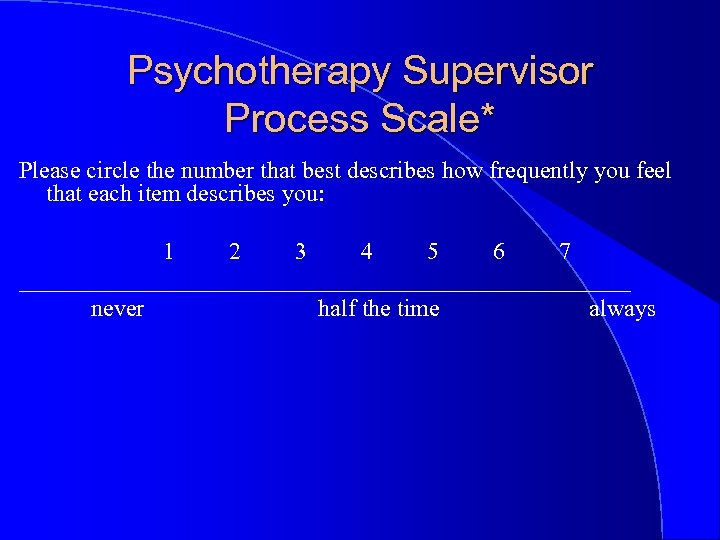 Psychotherapy Supervisor Process Scale*

Please circle the number that best describes how frequently you feel that each item describes you:

1 2 3 4 5 6 7

never half the time always